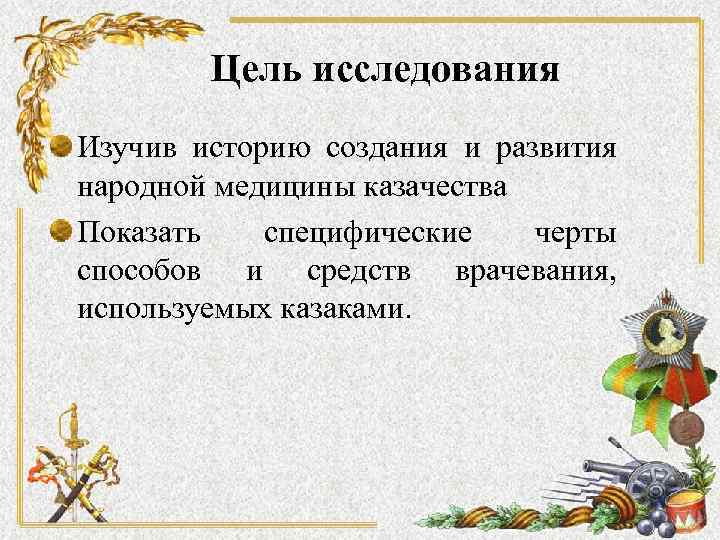 Цель исследования

Изучив историю создания и развития народной медицины казачества

Показать специфические черты способов и средств врачевания, используемых казаками.